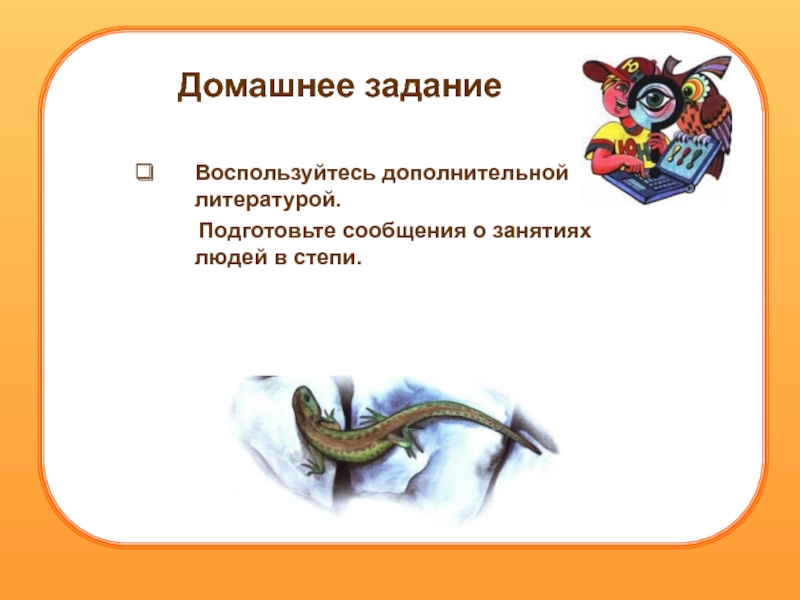 Домашнее задание

❑ Воспользуйтесь дополнительной литературой.

Подготовьте сообщения о занятиях людей в степи.